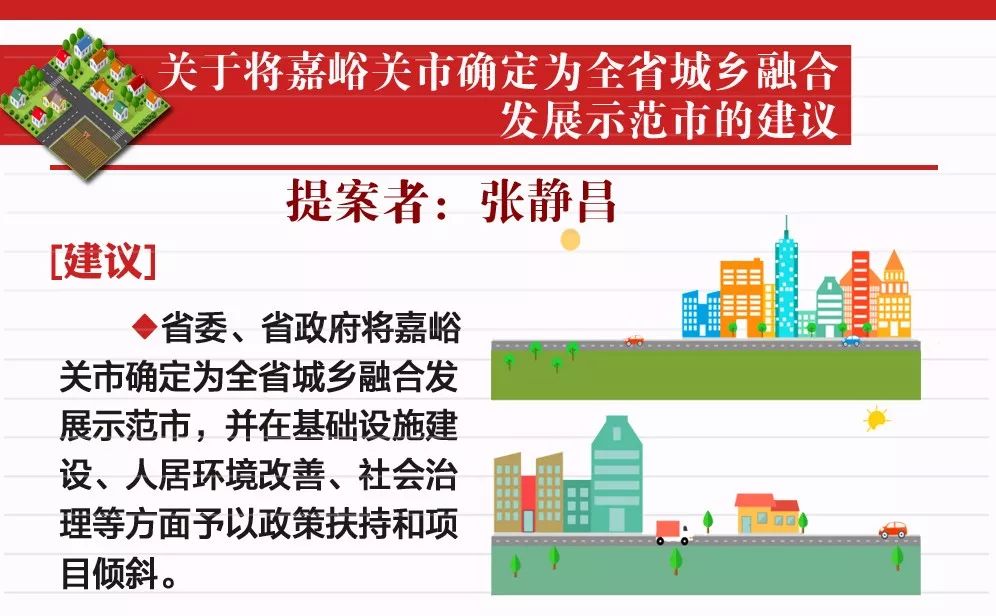 关于将嘉峪关市确定为全省城乡融合发展示范市的建议

提案者：张静昌

[建议]

◆省委、省政府将嘉峪关市确定为全省城乡融合发展示范市，并在基础设施建设、人居环境改善、社会治理等方面予以政策扶持和项目倾斜。